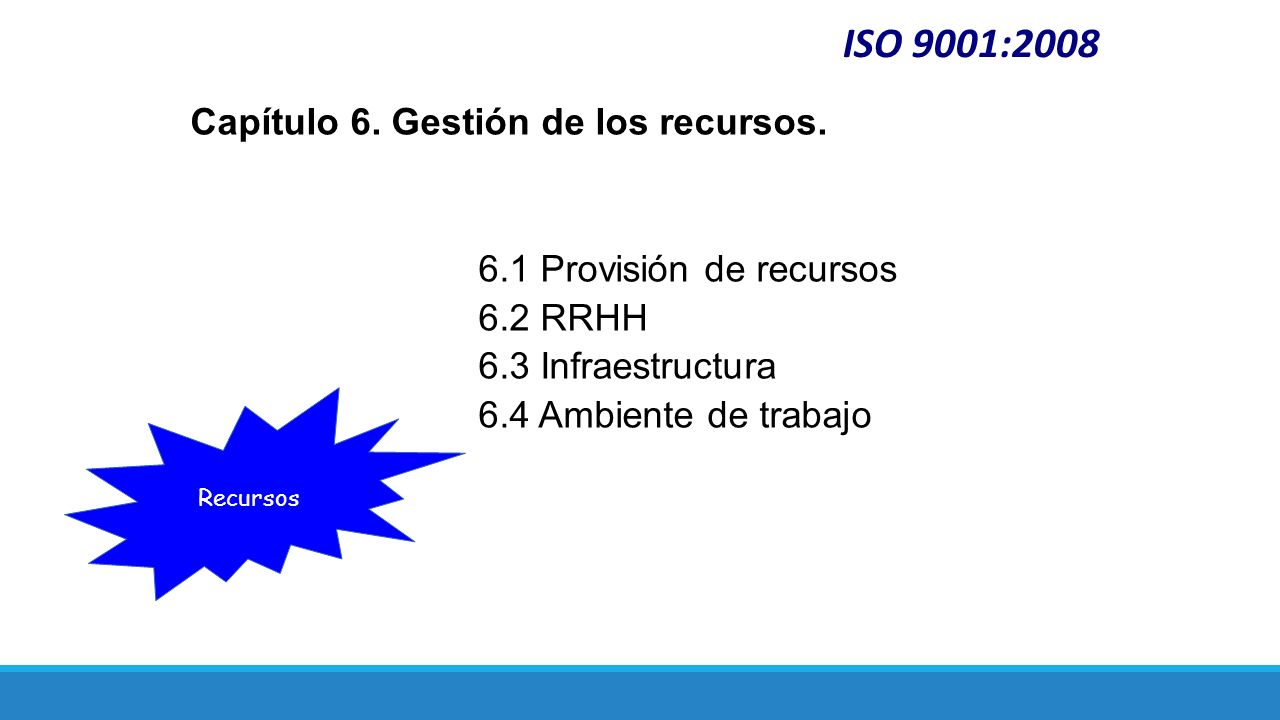 ISO 9001:2008

Capítulo 6. Gestión de los recursos.

6.1 Provisión de recursos
6.2 RRHH
6.3 Infraestructura
6.4 Ambiente de trabajo

Recursos